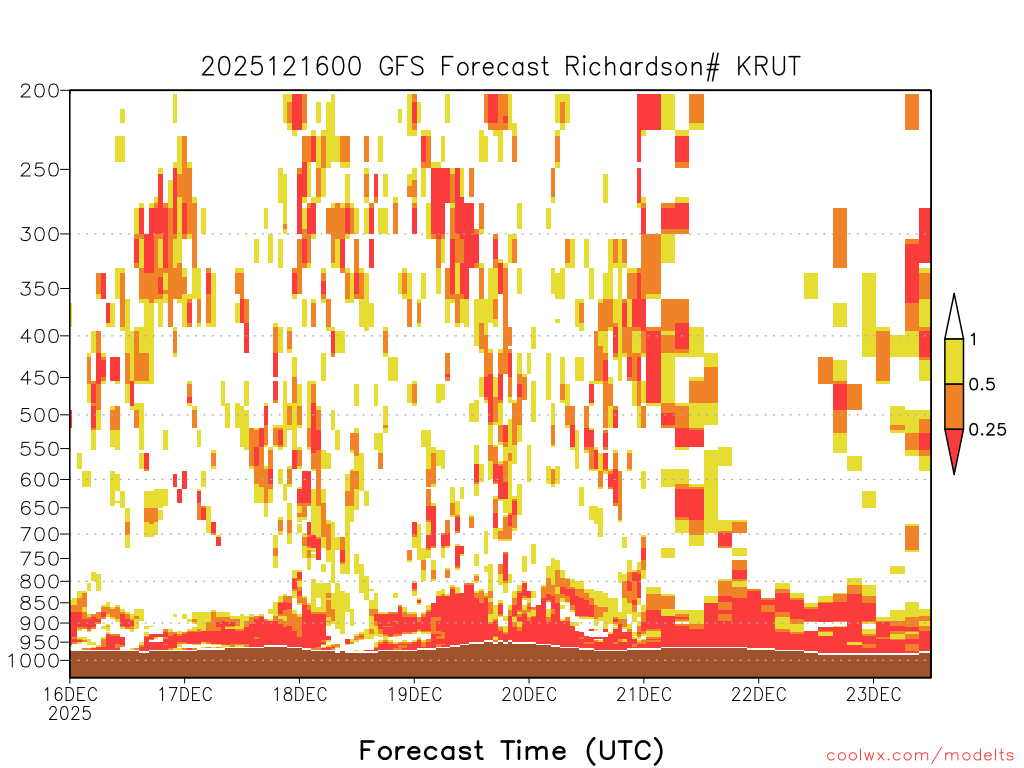 2025121600 GFS Forecast Richardson# KRUT

200
250
300
350
400
450
500
550
600
650
700
750
800
850
900
950
1000

1
0.5
0.25

16DEC
2025
17DEC
18DEC
19DEC
20DEC
21DEC
22DEC
23DEC

Forecast Time (UTC)

coolwx.com/modelts